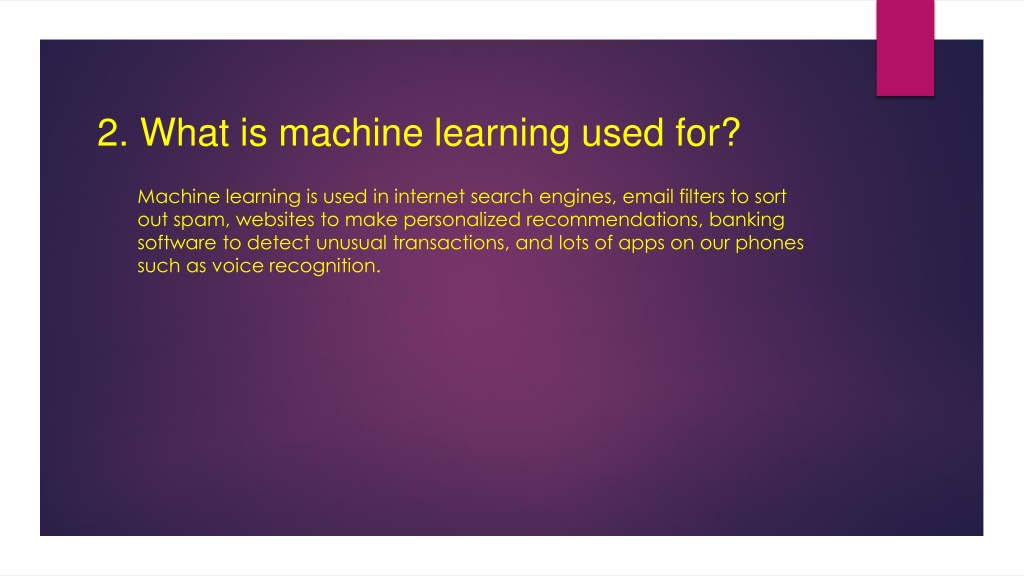 2. What is machine learning used for?

Machine learning is used in internet search engines, email filters to sort out spam, websites to make personalized recommendations, banking software to detect unusual transactions, and lots of apps on our phones such as voice recognition.